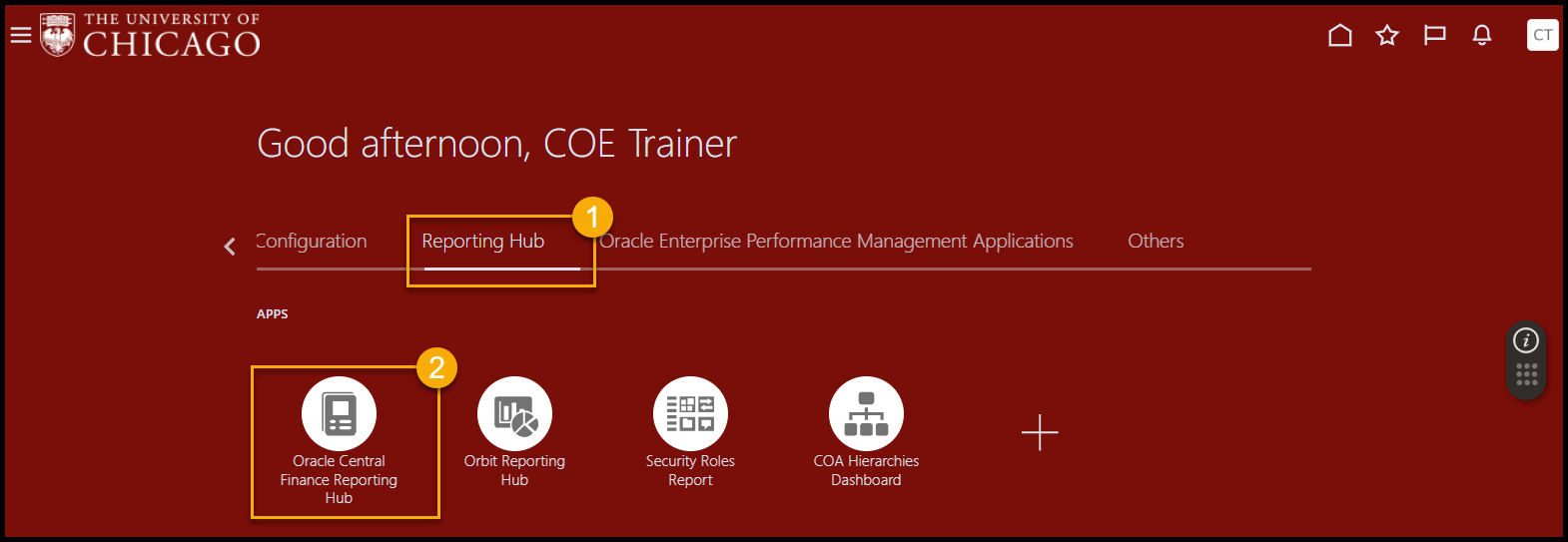 THE UNIVERSITY OF
CHICAGO

CT

Good afternoon, COE Trainer

Configuration Reporting Hub 1 Oracle Enterprise Performance Management Applications Others

APPS

2

Oracle Central Finance Reporting Hub

Orbit Reporting Hub

Security Roles Report

COA Hierarchies Dashboard